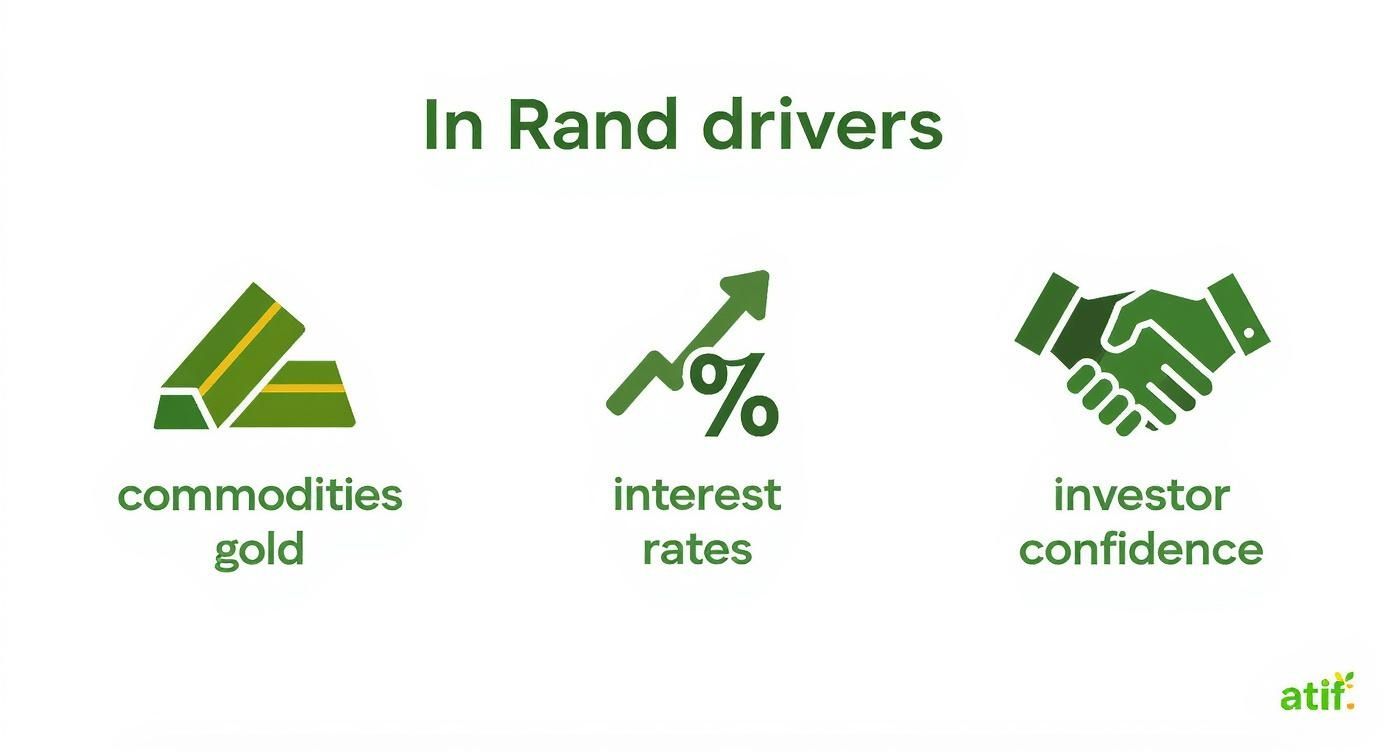 In Rand drivers

%

commodities gold

interest rates

investor confidence

atif.